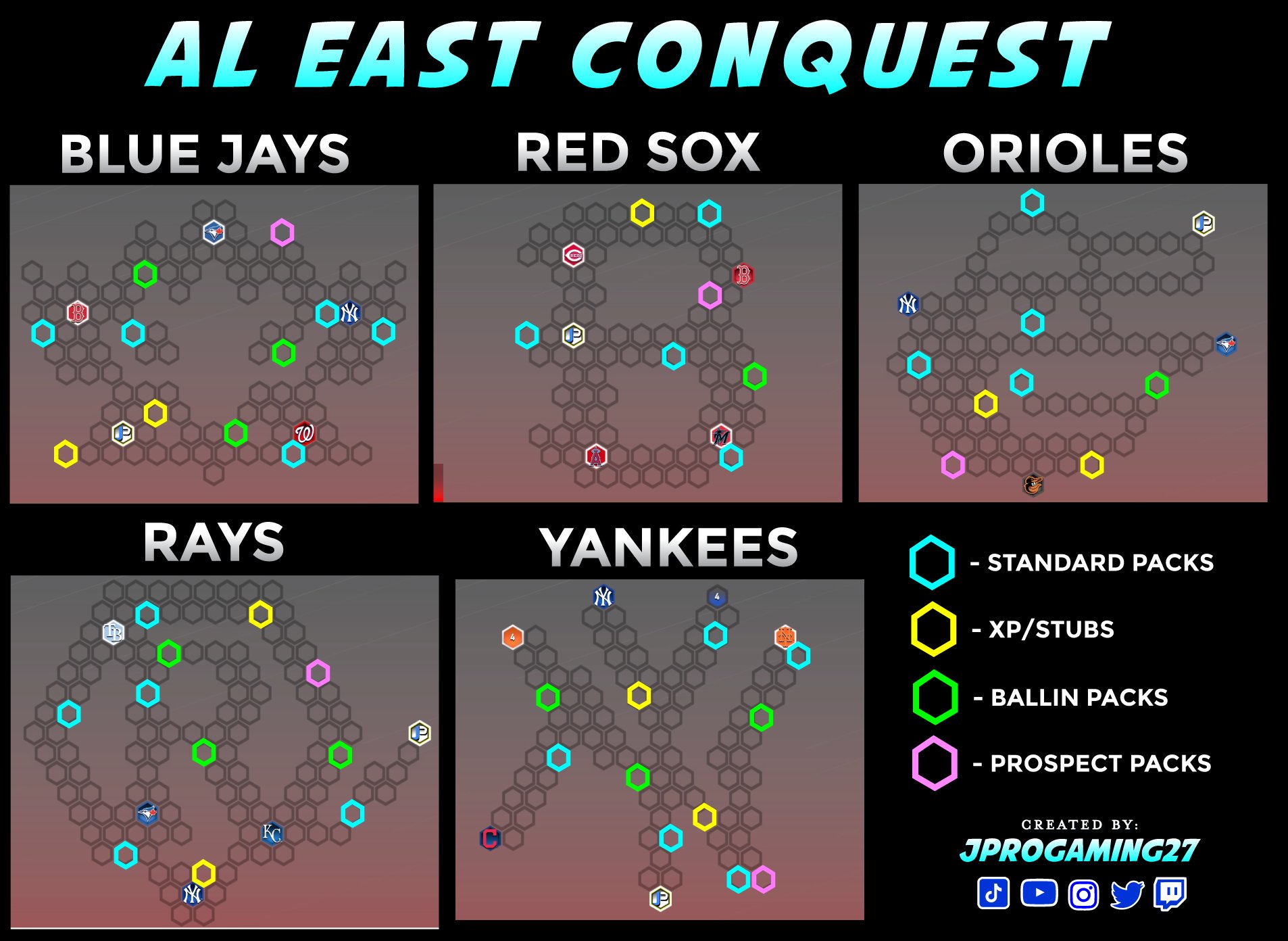 AL EAST CONQUEST

BLUE JAYS

RED SOX

ORIOLES

RAYS

YANKEES

- STANDARD PACKS

- XP/STUBS

- BALLIN PACKS

- PROSPECT PACKS

CREATED BY:

JPROGAMING27